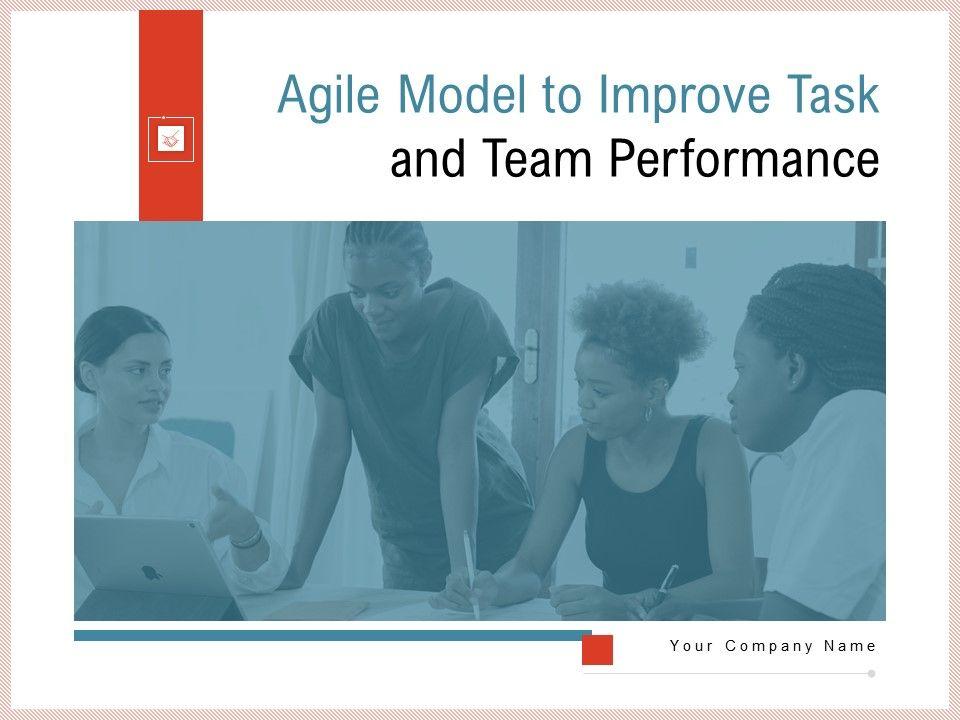 Agile Model to Improve Task and Team Performance

Your Company Name